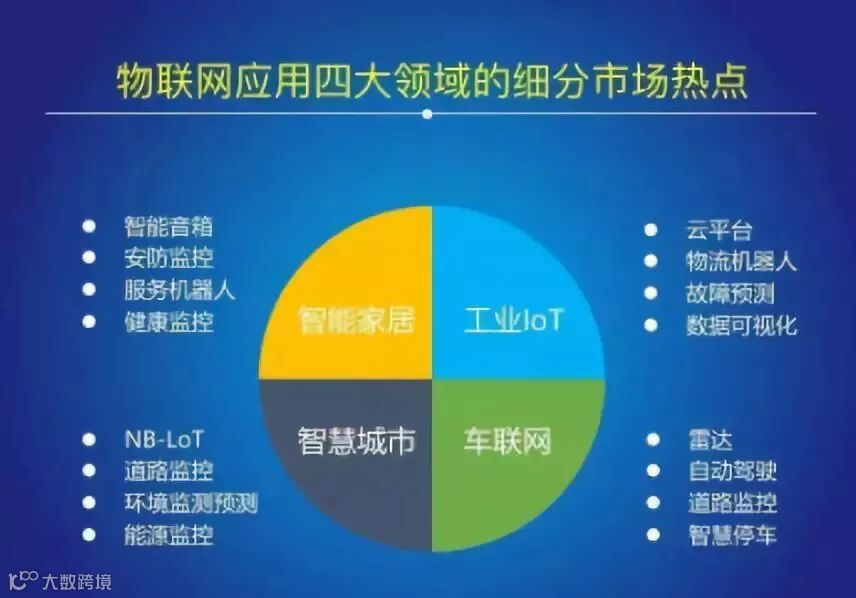 物联网应用四大领域的细分市场热点

- 智能音箱
- 安防监控
- 服务机器人
- 健康监控

智能家居

工业IoT

- 云平台
- 物流机器人
- 故障预测
- 数据可视化

- NB-LoT
- 道路监控
- 环境监测预测
- 能源监控

智慧城市

车联网

- 雷达
- 自动驾驶
- 道路监控
- 智慧停车

大数跨境